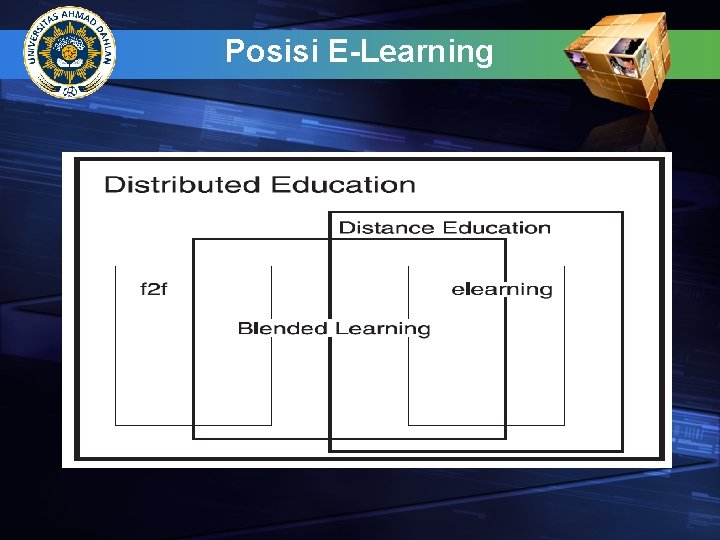 UNIVERSITAS AHMAD DAHLAN

Posisi E-Learning

Distributed Education

Distance Education

f2f

elearning

Blended Learning